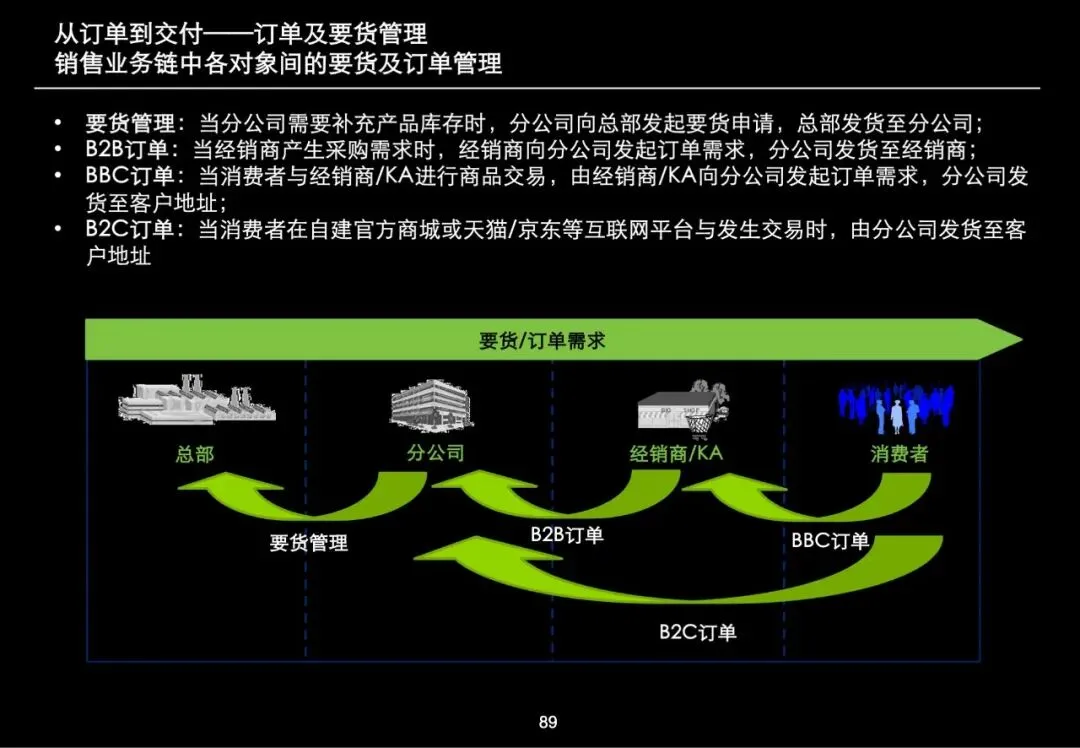 从订单到交付——订单及要货管理
销售业务链中各对象间的要货及订单管理

• 要货管理：当分公司需要补充产品库存时，分公司向总部发起要货申请，总部发货至分公司；
• B2B订单：当经销商产生采购需求时，经销商向分公司发起订单需求，分公司发货至经销商；
• BBC订单：当消费者与经销商/KA进行商品交易，由经销商/KA向分公司发起订单需求，分公司发货至客户地址；
• B2C订单：当消费者在自建官方商城或天猫/京东等互联网平台与发生交易时，由分公司发货至客户地址

要货/订单需求

总部
分公司
经销商/KA
消费者

要货管理
B2B订单
BBC订单
B2C订单

89